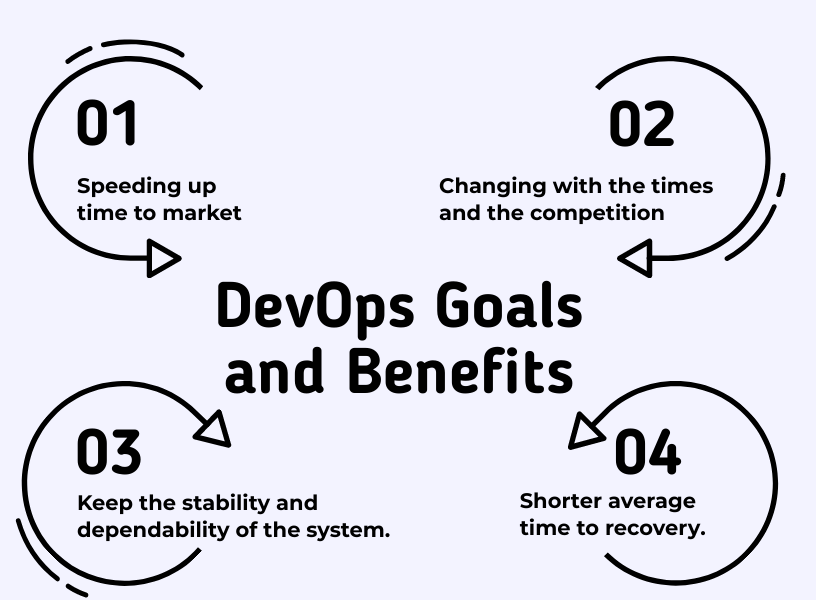 01

Speeding up time to market

02

Changing with the times and the competition

DevOps Goals and Benefits

03

Keep the stability and dependability of the system.

04

Shorter average time to recovery.